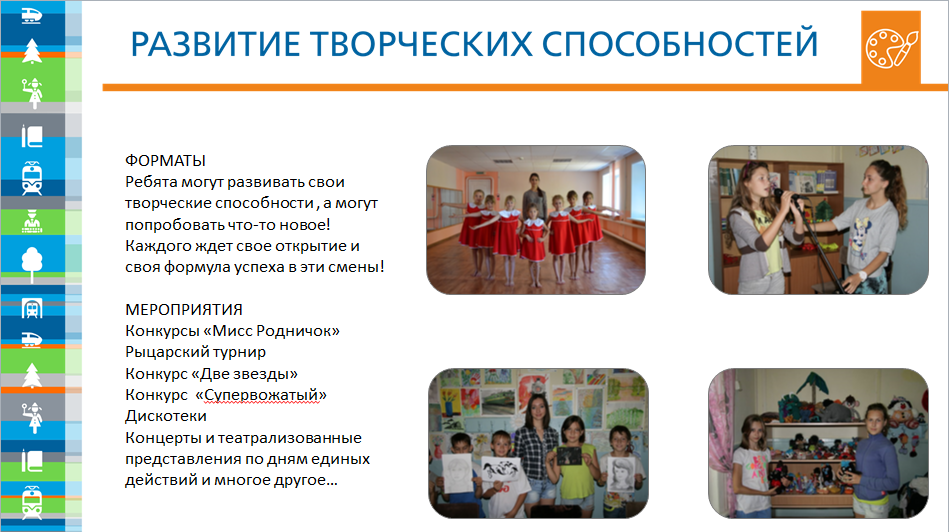 РАЗВИТИЕ ТВОРЧЕСКИХ СПОСОБНОСТЕЙ

ФОРМАТЫ
Ребята могут развивать свои творческие способности , а могут попробовать что-то новое! Каждого ждет свое открытие и своя формула успеха в эти смены!

МЕРОПРИЯТИЯ
Конкурсы «Мисс Родничок»
Рыцарский турнир
Конкурс «Две звезды»
Конкурс «Супервожатый»
Дискотеки
Концерты и театрализованные представления по дням единых действий и многое другое…